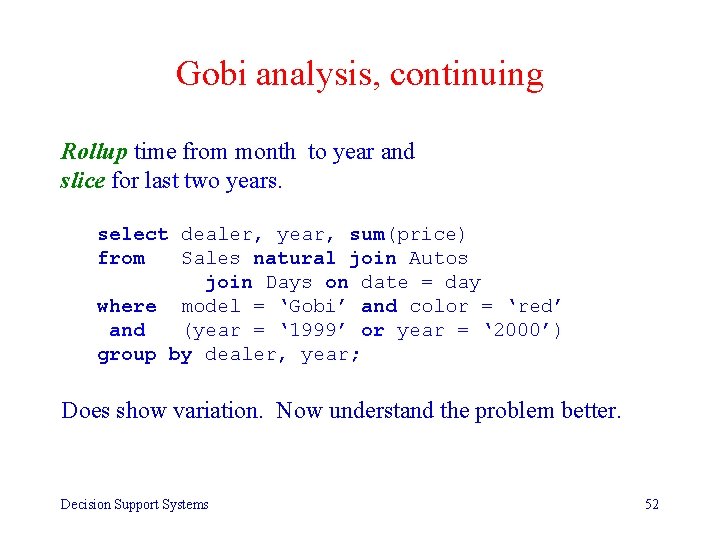 Gobi analysis, continuing

Rollup time from month to year and slice for last two years.

select dealer, year, sum(price)
from Sales natural join Autos
join Days on date = day
where model = ‘Gobi’ and color = ‘red’
and (year = ‘1999’ or year = ‘2000’)
group by dealer, year;

Does show variation. Now understand the problem better.

Decision Support Systems

52